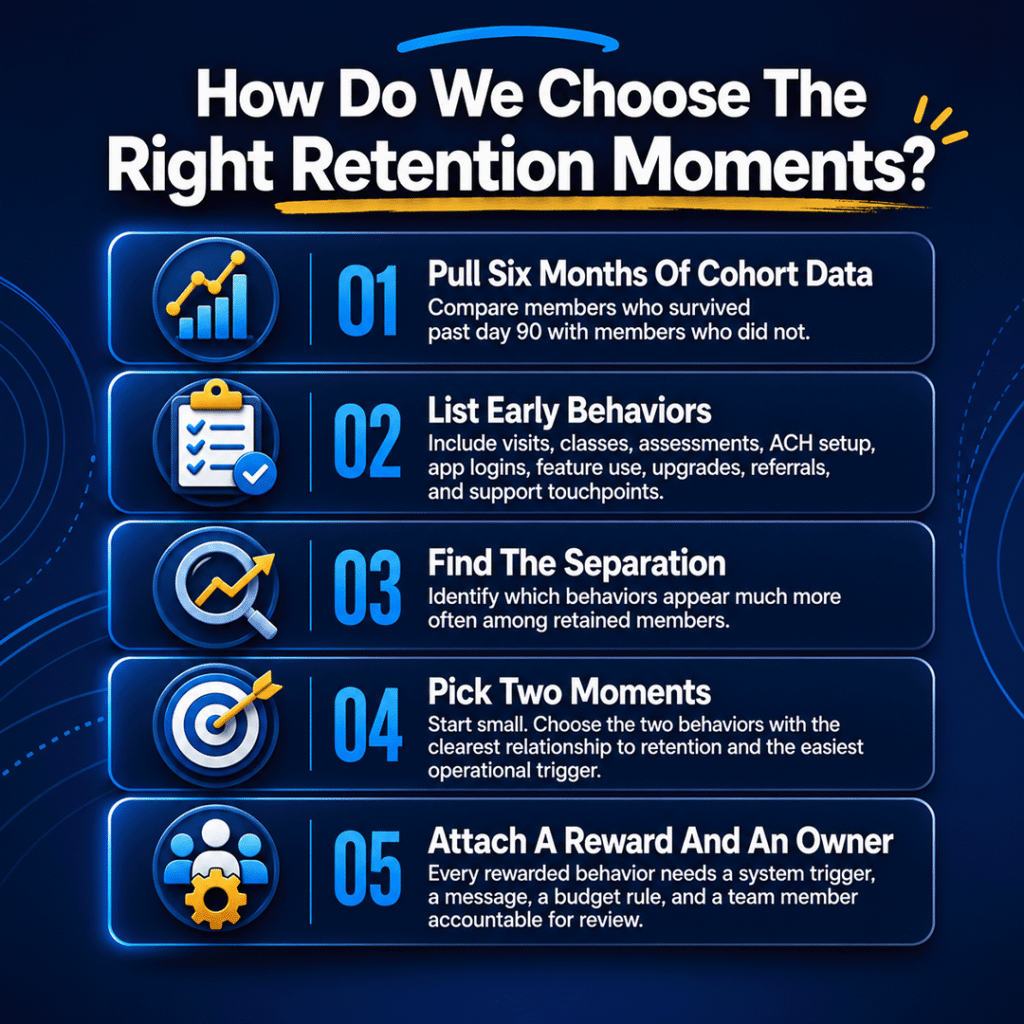 How Do We Choose The Right Retention Moments?

01
Pull Six Months Of Cohort Data
Compare members who survived past day 90 with members who did not.

02
List Early Behaviors
Include visits, classes, assessments, ACH setup, app logins, feature use, upgrades, referrals, and support touchpoints.

03
Find The Separation
Identify which behaviors appear much more often among retained members.

04
Pick Two Moments
Start small. Choose the two behaviors with the clearest relationship to retention and the easiest operational trigger.

05
Attach A Reward And An Owner
Every rewarded behavior needs a system trigger, a message, a budget rule, and a team member accountable for review.